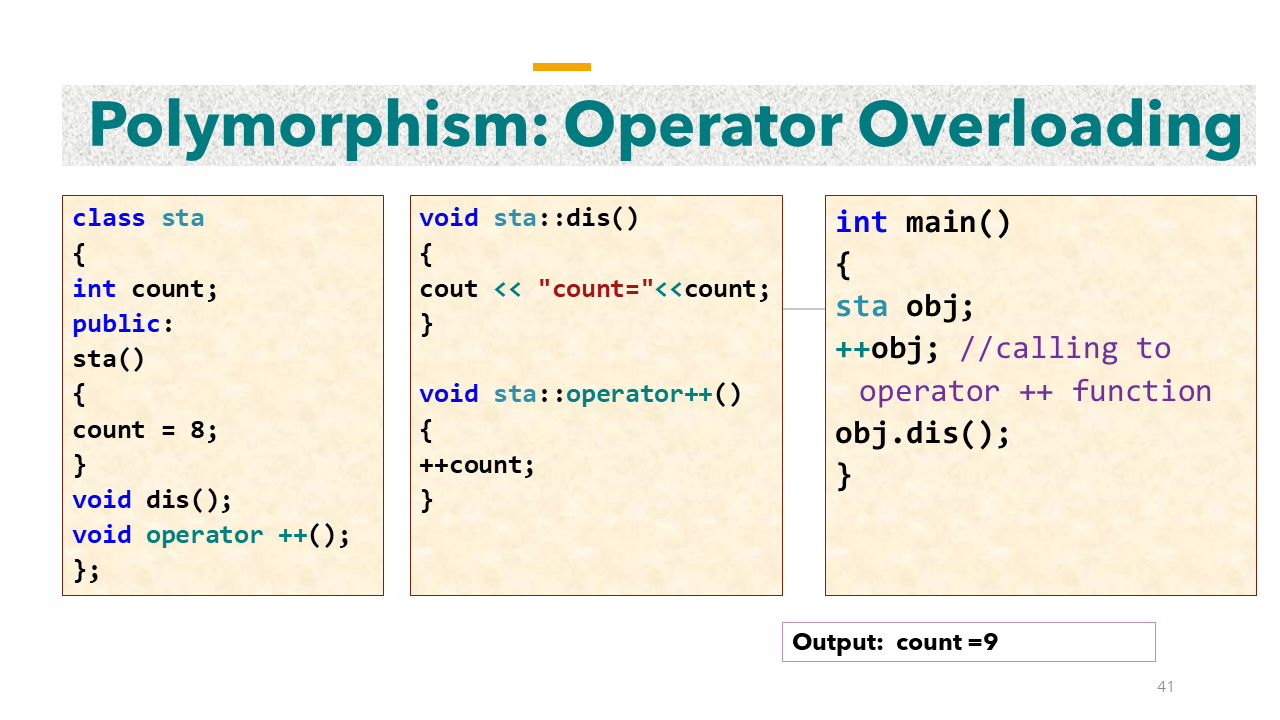 Polymorphism: Operator Overloading

class sta
{
int count;
public:
sta()
{
count = 8;
}
void dis();
void operator ++();
};

void sta::dis()
{
cout << "count="<<count;
}

void sta::operator++()
{
++count;
}

int main()
{
sta obj;
++obj; //calling to operator ++ function
obj.dis();
}

Output: count =9

41